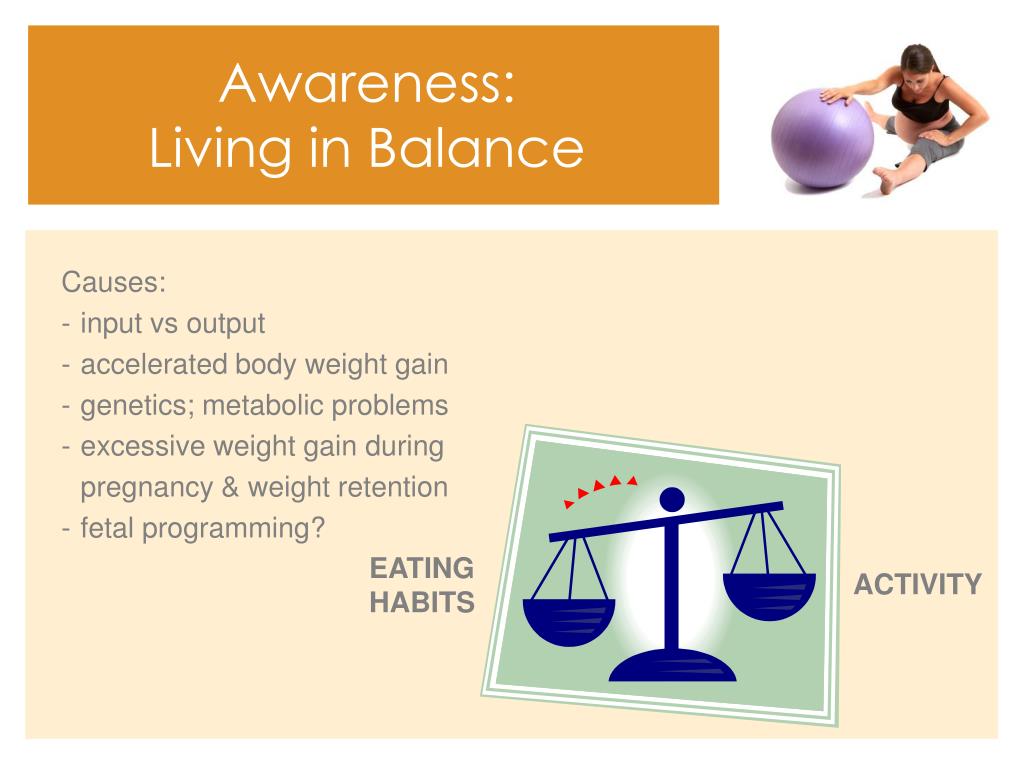 Awareness:
Living in Balance

Causes:
- input vs output
- accelerated body weight gain
- genetics; metabolic problems
- excessive weight gain during pregnancy & weight retention
- fetal programming?

EATING HABITS

ACTIVITY